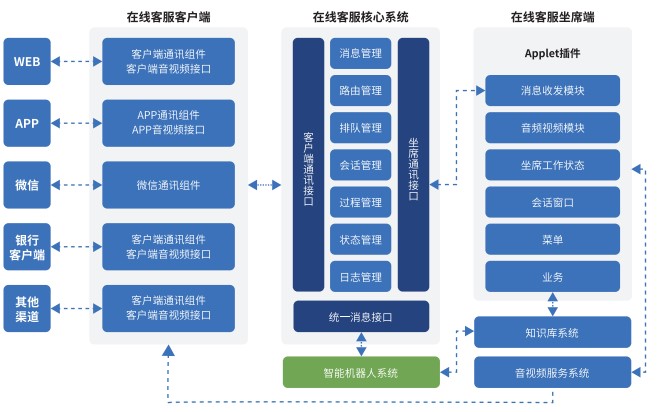 在线客服客户端

WEB
APP
微信
银行客户端
其他渠道

客户端通讯组件
客户端音视频接口

APP通讯组件
APP音视频接口

微信通讯组件

客户端通讯组件
客户端音视频接口

客户端通讯组件
客户端音视频接口

在线客服核心系统

客户端通讯接口

消息管理
路由管理
排队管理
会话管理
过程管理
状态管理
日志管理

坐席通讯接口

统一消息接口

智能机器人系统

在线客服坐席端

Applet插件

消息收发模块
音频视频模块
坐席工作状态
会话窗口
菜单
业务

知识库系统
音视频服务系统